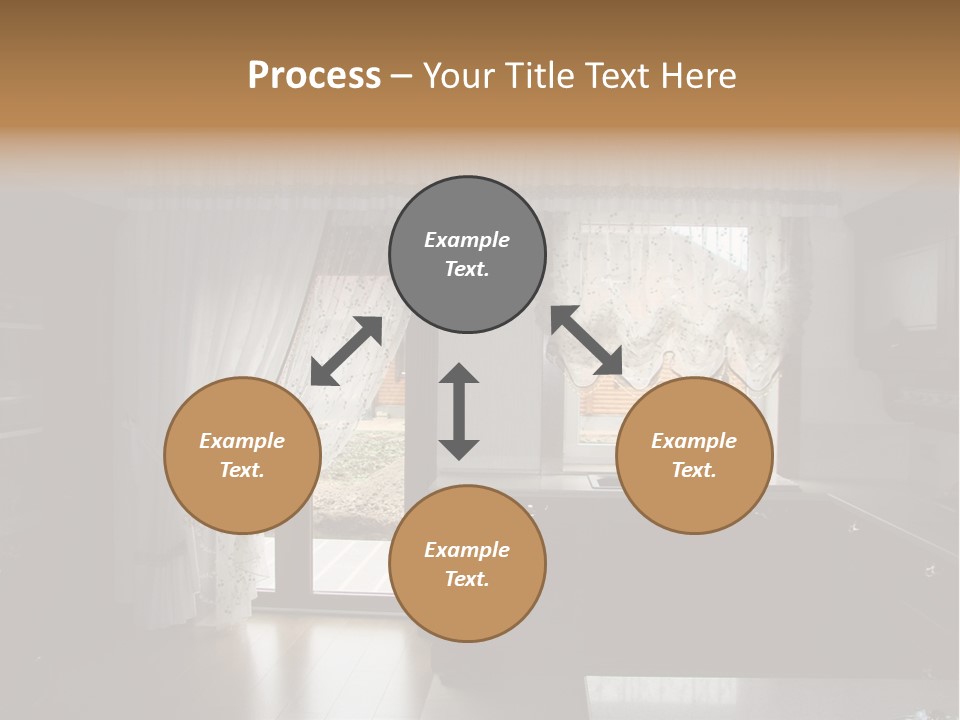 Process – Your Title Text Here

Example Text.

Example Text.

Example Text.

Example Text.